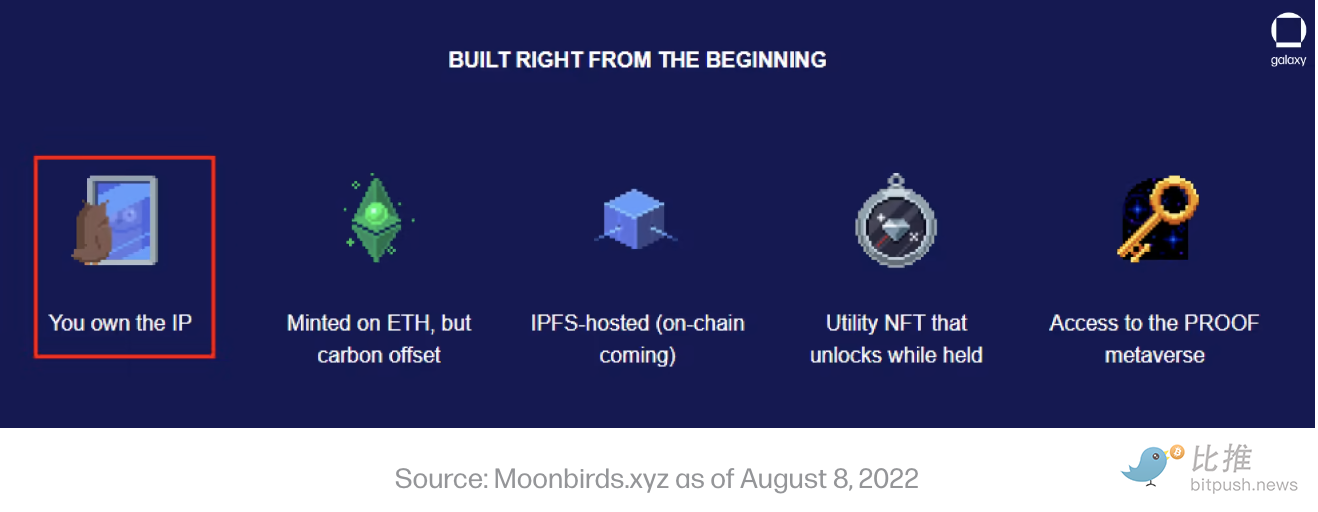 BUILT RIGHT FROM THE BEGINNING

galaxy

You own the IP

Minted on ETH, but carbon offset

IPFS-hosted (on-chain coming)

Utility NFT that unlocks while held

Access to the PROOF metaverse

Source: Moonbirds.xyz as of August 8, 2022

比推
bitpush.news